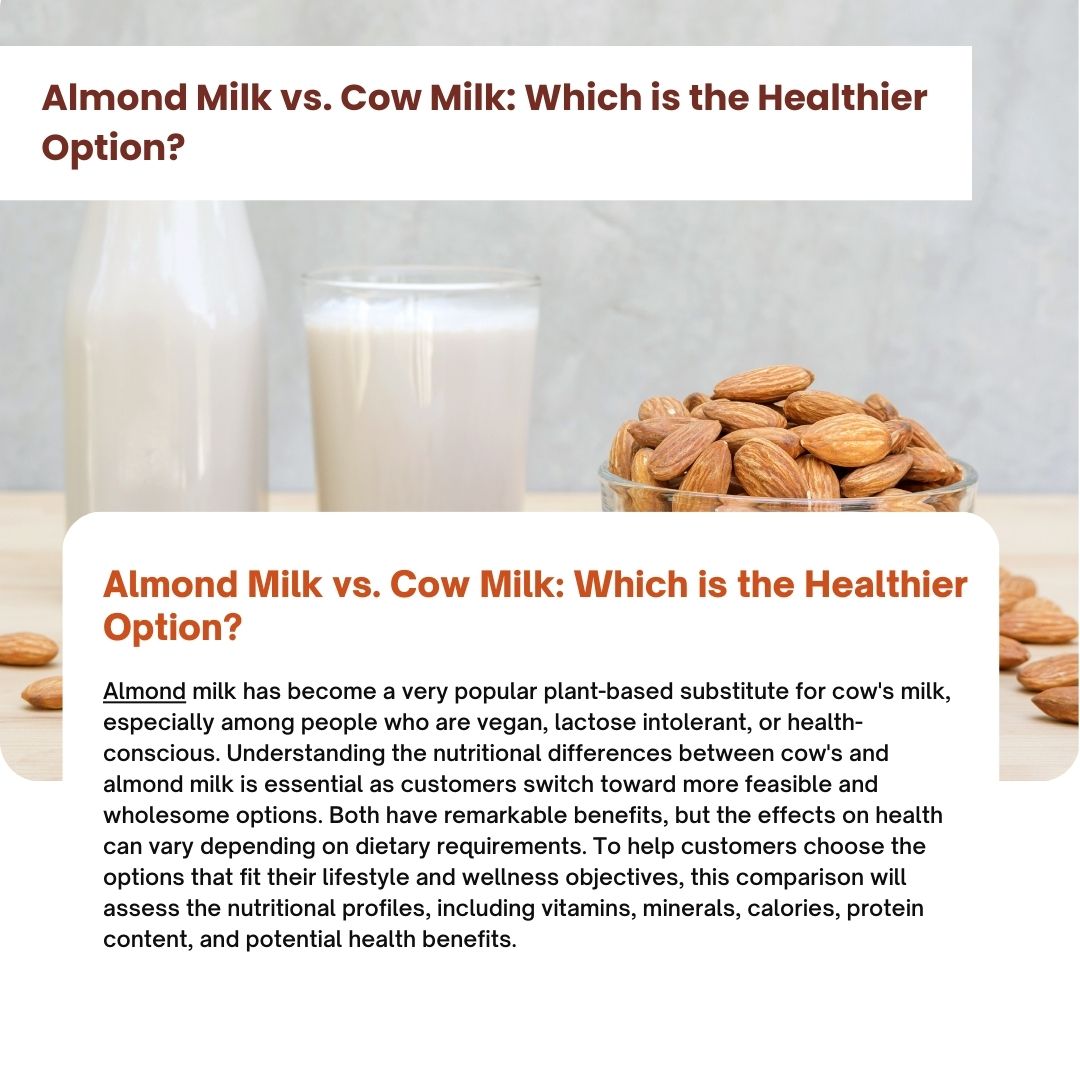 Almond Milk vs. Cow Milk: Which is the Healthier Option?

Almond Milk vs. Cow Milk: Which is the Healthier Option?

Almond milk has become a very popular plant-based substitute for cow's milk, especially among people who are vegan, lactose intolerant, or health-conscious. Understanding the nutritional differences between cow's and almond milk is essential as customers switch toward more feasible and wholesome options. Both have remarkable benefits, but the effects on health can vary depending on dietary requirements. To help customers choose the options that fit their lifestyle and wellness objectives, this comparison will assess the nutritional profiles, including vitamins, minerals, calories, protein content, and potential health benefits.